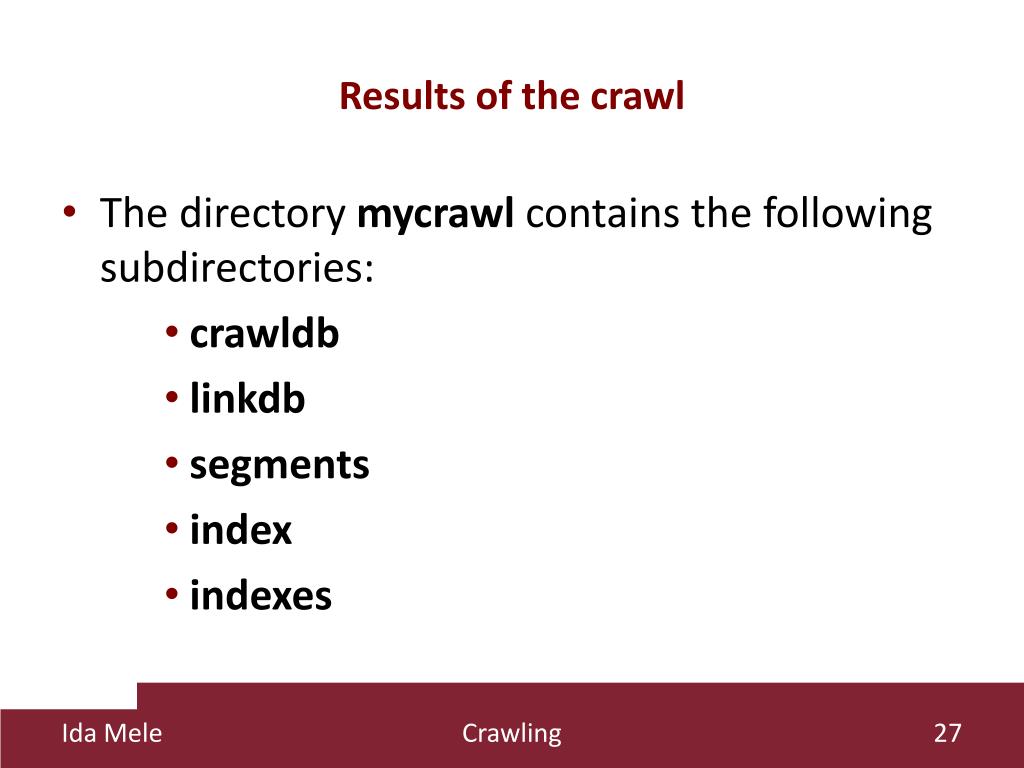 Results of the crawl

• The directory mycrawl contains the following subdirectories:
• crawldb
• linkdb
• segments
• index
• indexes

Ida Mele Crawling 27